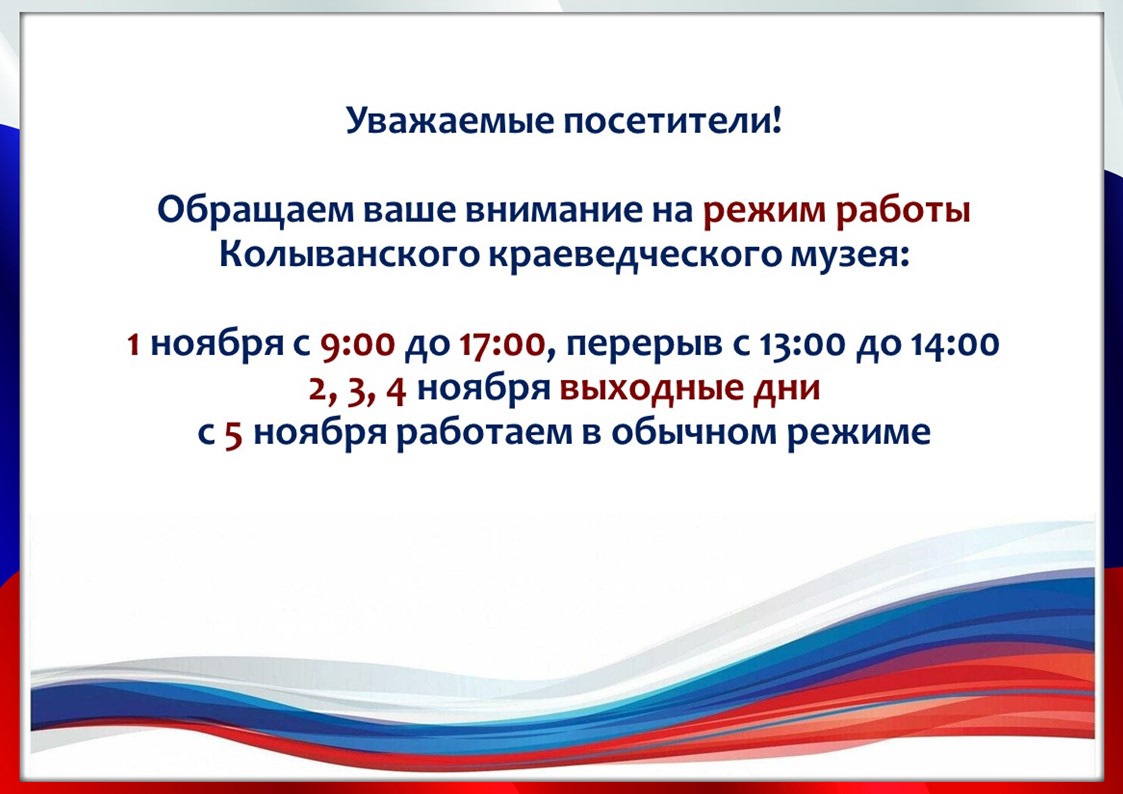 Уважаемые посетители!

Обращаем ваше внимание на режим работы Колыванского краеведческого музея:

1 ноября с 9:00 до 17:00, перерыв с 13:00 до 14:00
2, 3, 4 ноября выходные дни
с 5 ноября работаем в обычном режиме